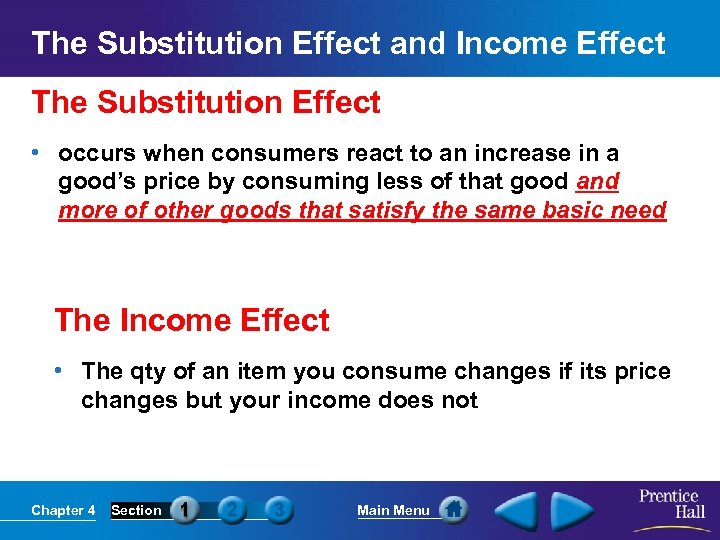 The Substitution Effect and Income Effect

The Substitution Effect

• occurs when consumers react to an increase in a good's price by consuming less of that good and more of other goods that satisfy the same basic need

The Income Effect

• The qty of an item you consume changes if its price changes but your income does not

Chapter 4 Section 1 2 3 Main Menu

Prentice Hall